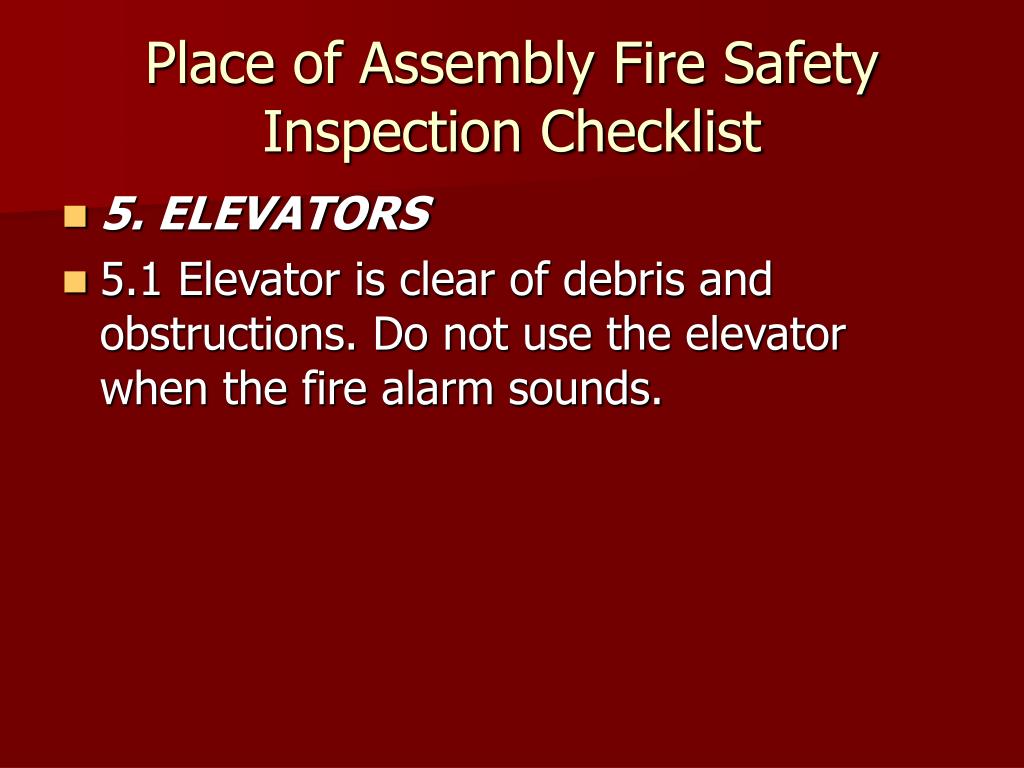 Place of Assembly Fire Safety Inspection Checklist

5. ELEVATORS

5.1 Elevator is clear of debris and obstructions. Do not use the elevator when the fire alarm sounds.